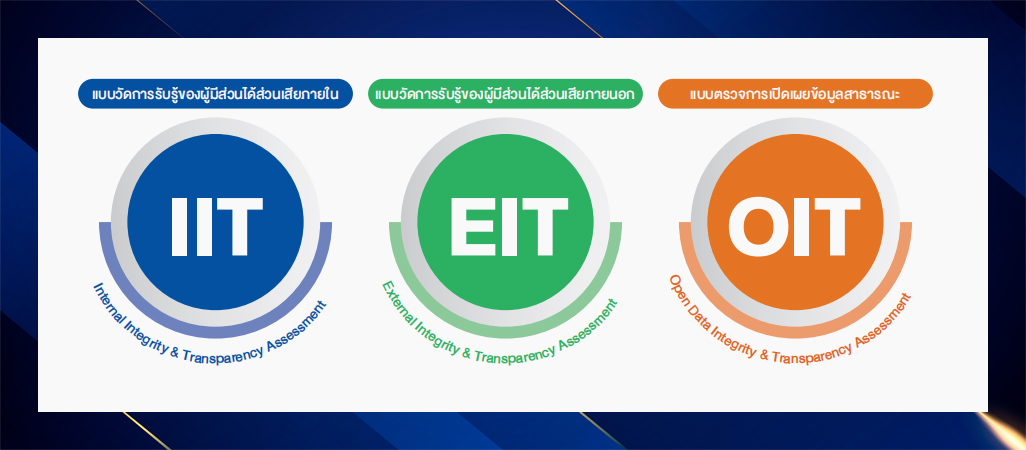 แบบวัดการรับรู้ของผู้มีส่วนได้ส่วนเสียภายใน

IIT

Internal Integrity & Transparency Assessment

แบบวัดการรับรู้ของผู้มีส่วนได้ส่วนเสียภายนอก

EIT

External Integrity & Transparency Assessment

แบบตรวจการเปิดเผยข้อมูลสาธารณะ

OIT

Open Data Integrity & Transparency Assessment